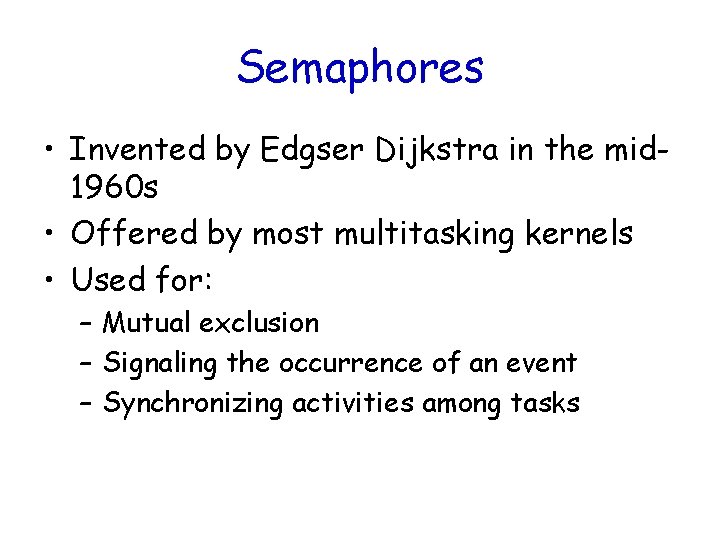 Semaphores

• Invented by Edgser Dijkstra in the mid-1960s
• Offered by most multitasking kernels
• Used for:
– Mutual exclusion
– Signaling the occurrence of an event
– Synchronizing activities among tasks